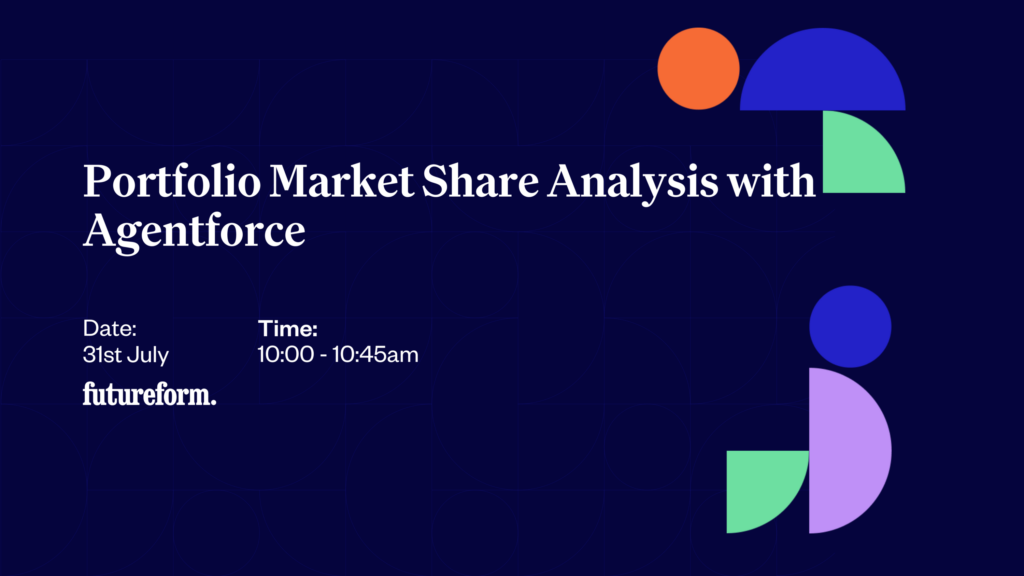 Portfolio Market Share Analysis with Agentforce

Date:
31st July

Time:
10:00 - 10:45am

futureform.